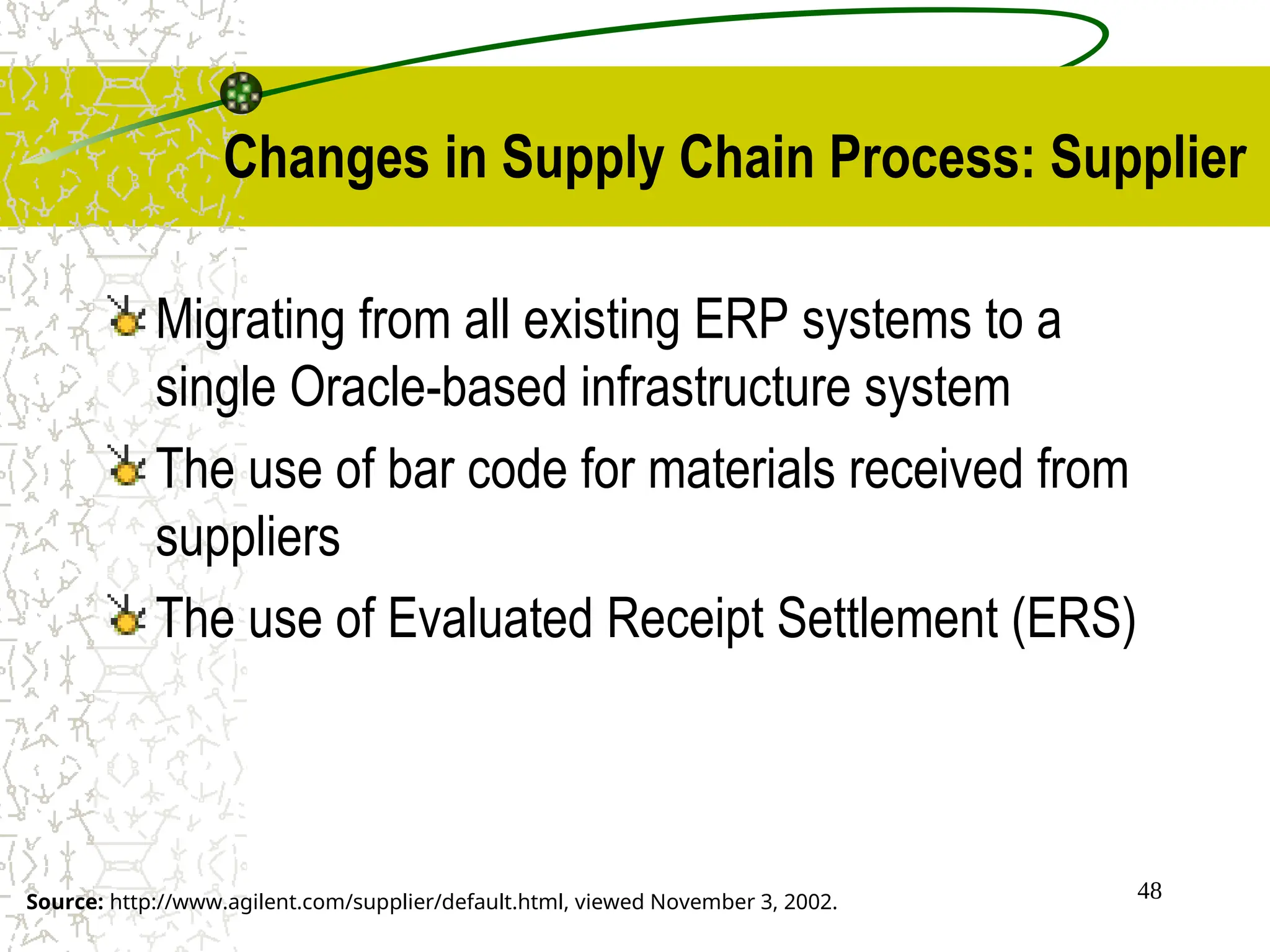 Changes in Supply Chain Process: Supplier

Migrating from all existing ERP systems to a single Oracle-based infrastructure system

The use of bar code for materials received from suppliers

The use of Evaluated Receipt Settlement (ERS)

Source: http://www.agilent.com/supplier/default.html, viewed November 3, 2002.

48